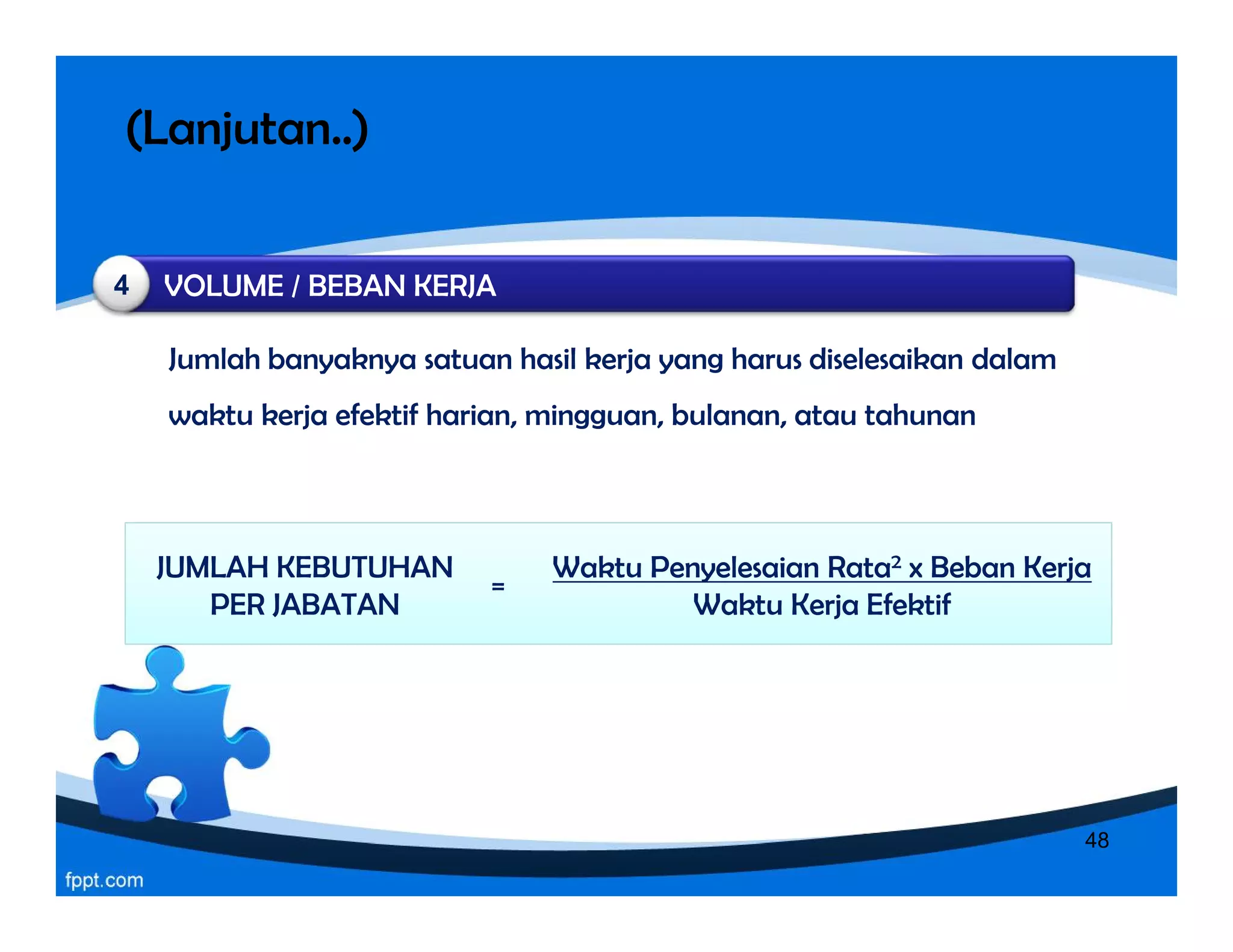 (Lanjutan..)

4 VOLUME / BEBAN KERJA

Jumlah banyaknya satuan hasil kerja yang harus diselesaikan dalam waktu kerja efektif harian, mingguan, bulanan, atau tahunan

JUMLAH KEBUTUHAN PER JABATAN = $\frac{\text{Waktu Penyelesaian Rata}^2 \text{ x Beban Kerja}}{\text{Waktu Kerja Efektif}}$

48

fppt.com